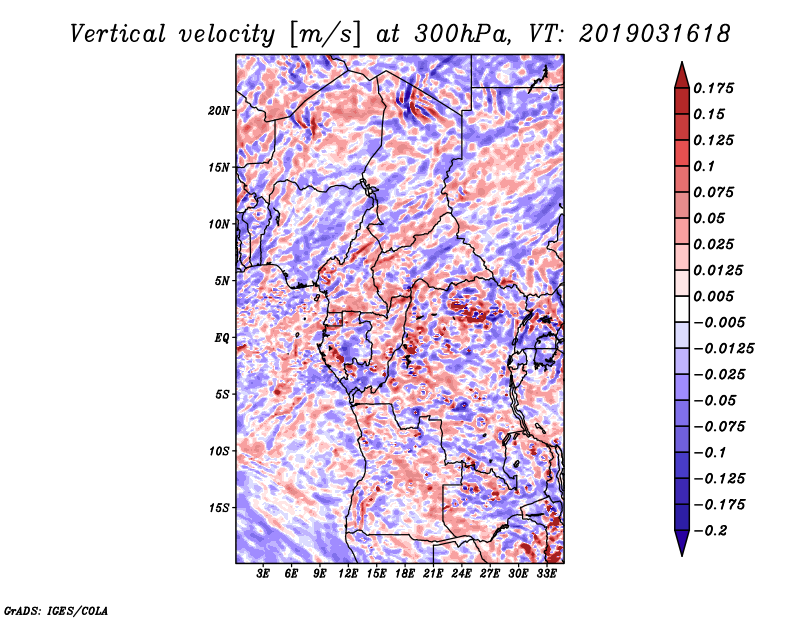 Vertical velocity [m/s] at 300hPa, VT: 2019031618

20N
15N
10N
5N
EQ
5S
10S
15S

3E 6E 9E 12E 15E 18E 21E 24E 27E 30E 33E

0.175
0.15
0.125
0.1
0.075
0.05
0.025
0.0125
0.005
−0.005
−0.0125
−0.025
−0.05
−0.075
−0.1
−0.125
−0.175
−0.2

GrADS: IGES/COLA